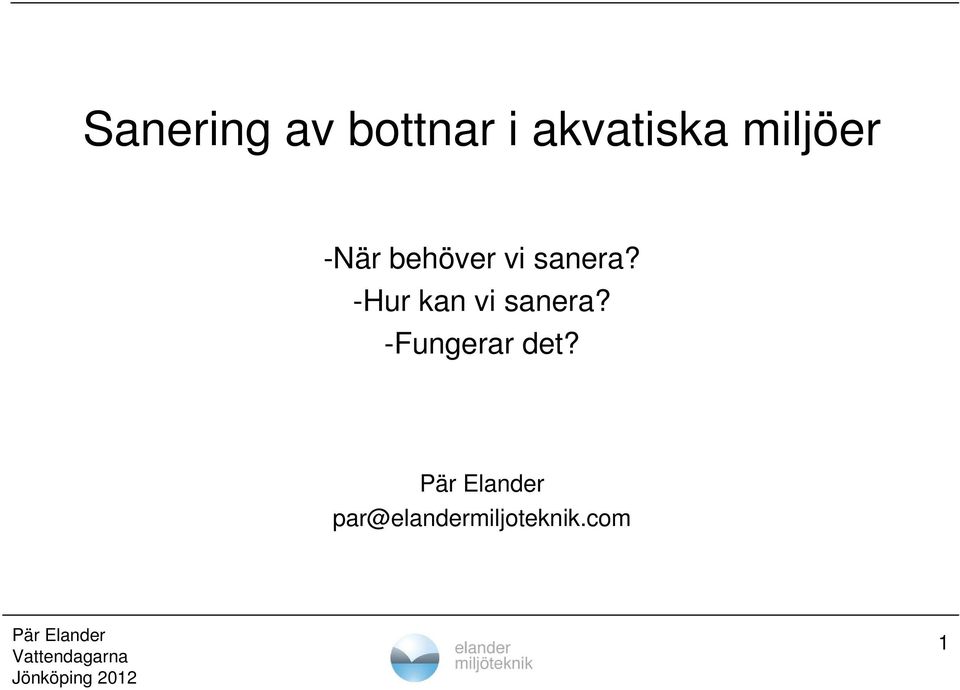 Sanering av bottnar i akvatiska miljöer

-När behöver vi sanera?
-Hur kan vi sanera?
-Fungerar det?

Pär Elander
par@elandermiljoteknik.com

Pär Elander
Vattendagarna
Jönköping 2012

elander
miljöteknik

1